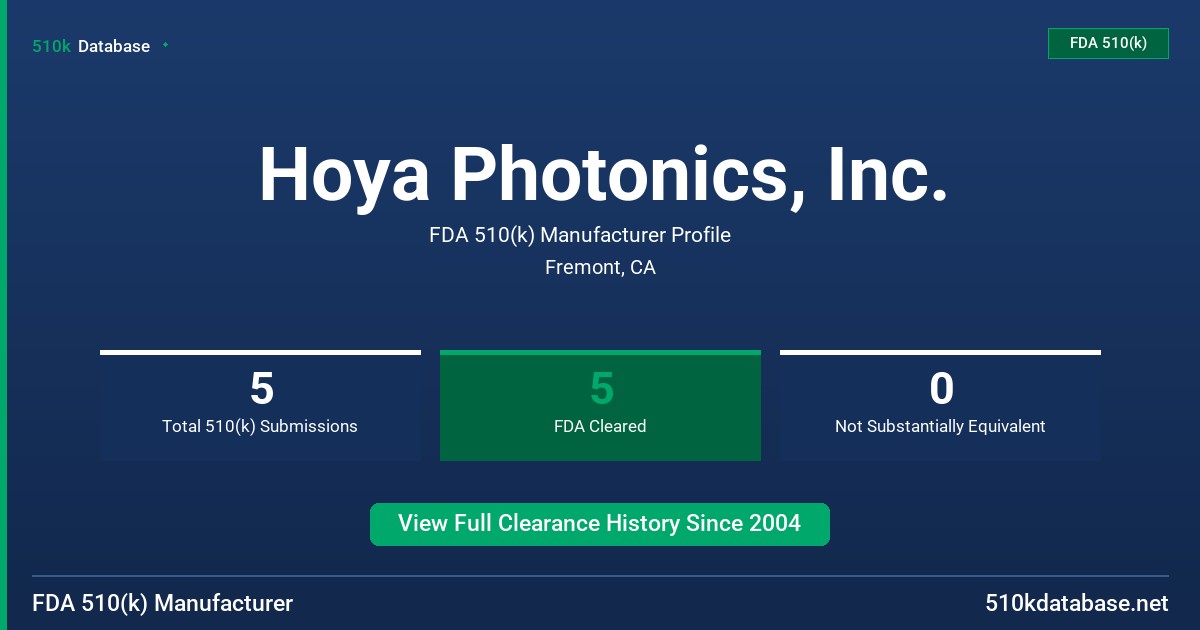 510k Database

FDA 510(k)

Hoya Photonics, Inc.

FDA 510(k) Manufacturer Profile

Fremont, CA

5
Total 510(k) Submissions

5
FDA Cleared

0
Not Substantially Equivalent

View Full Clearance History Since 2004

FDA 510(k) Manufacturer

510kdatabase.net